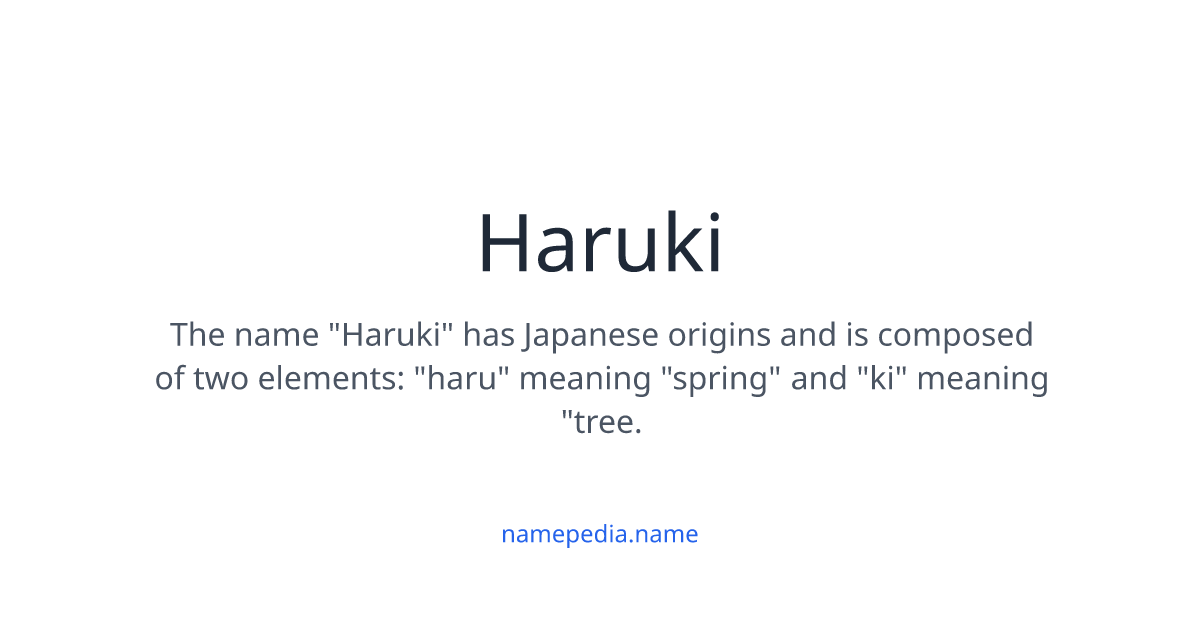 Haruki

The name "Haruki" has Japanese origins and is composed of two elements: "haru" meaning "spring" and "ki" meaning "tree.

namepedia.name